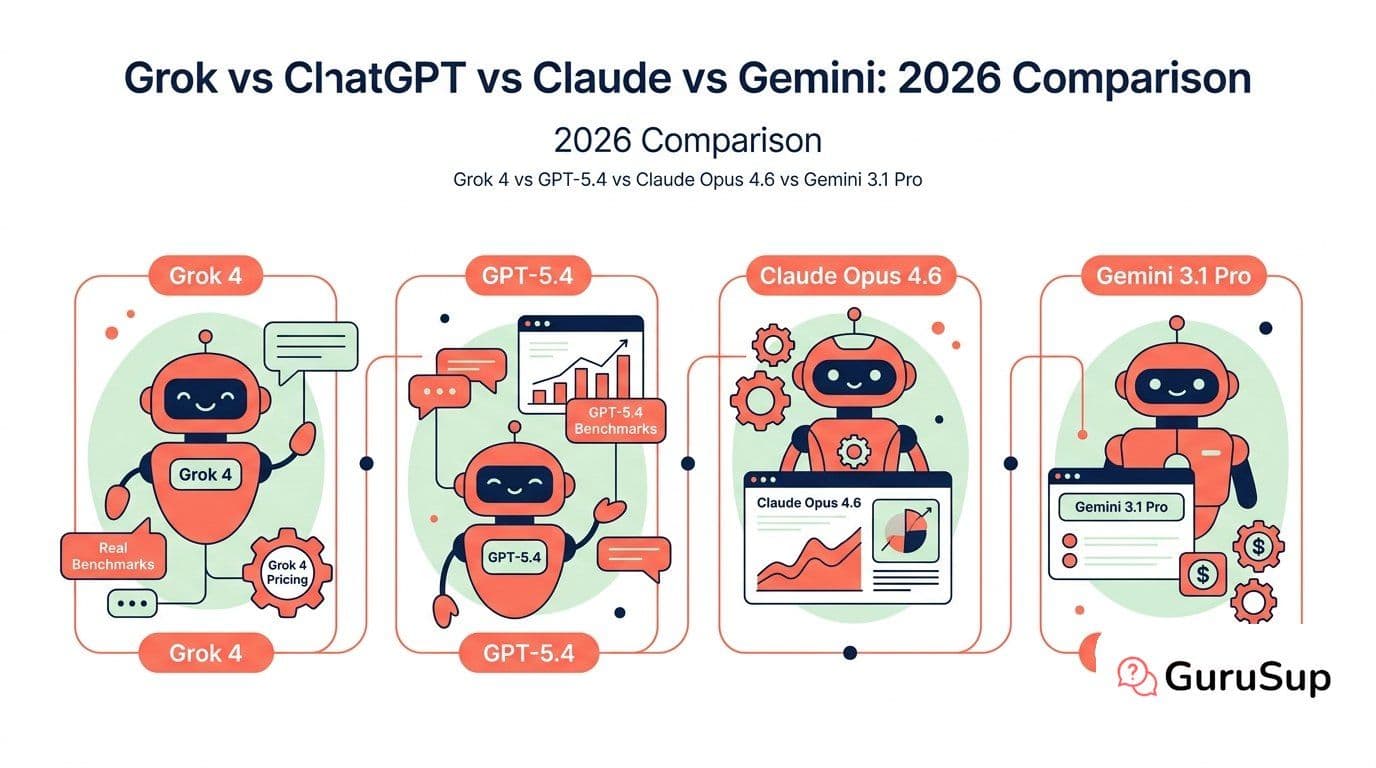 Grok vs ChatGPT vs Claude vs Gemini: 2026 Comparison

2026 Comparison

Grok 4 vs GPT-5.4 vs Claude Opus 4.6 vs Gemini 3.1 Pro

Grok 4

Grok 4

Real Benchmarks

Grok 4 Pricing

Grok 4

GPT-5.4

GPT-5.4 Benchmarks

GPT-5.4

GPT-5.4

Claude Opus 4.6

Claude Opus 4.6

Gemini 3.1 Pro

Gemini 3.1 Pro

$

$

GuruSup